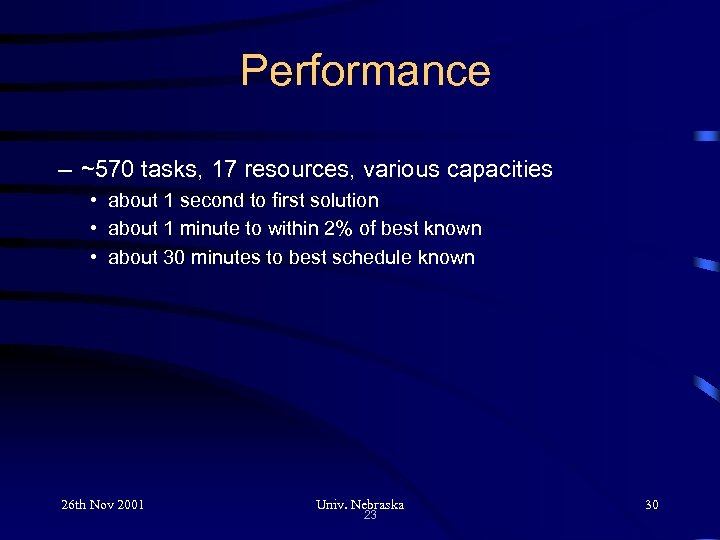 Performance

– ~570 tasks, 17 resources, various capacities
• about 1 second to first solution
• about 1 minute to within 2% of best known
• about 30 minutes to best schedule known

26th Nov 2001
Univ. Nebraska
23
30